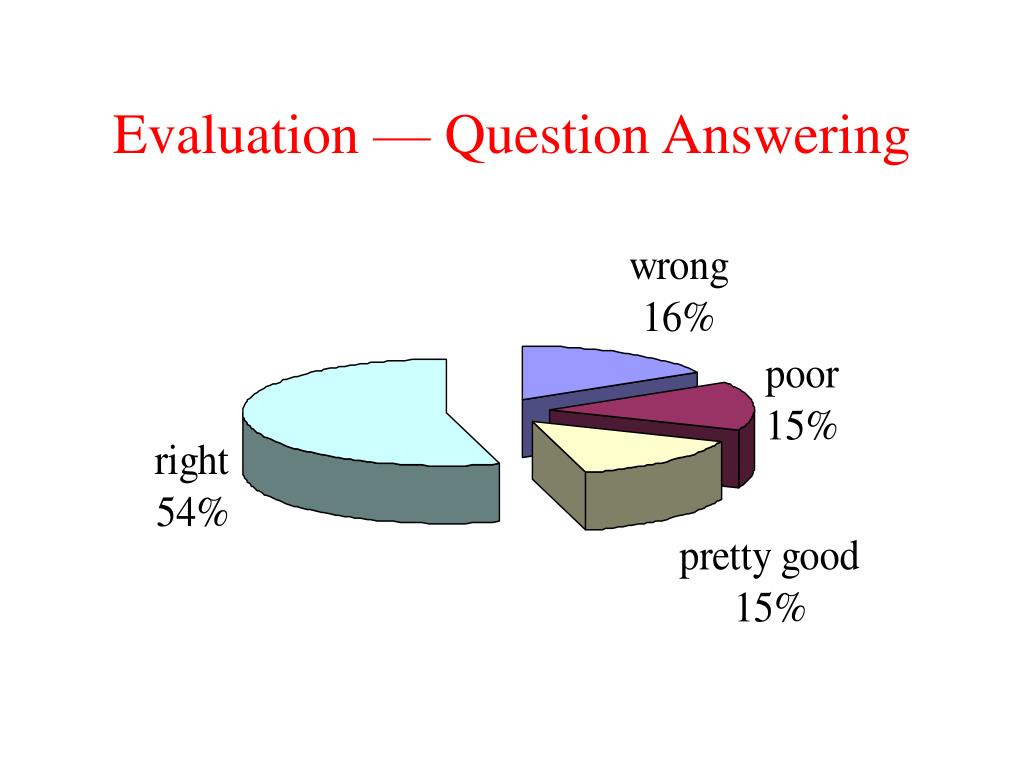 Evaluation — Question Answering

wrong
16%

poor
15%

right
54%

pretty good
15%